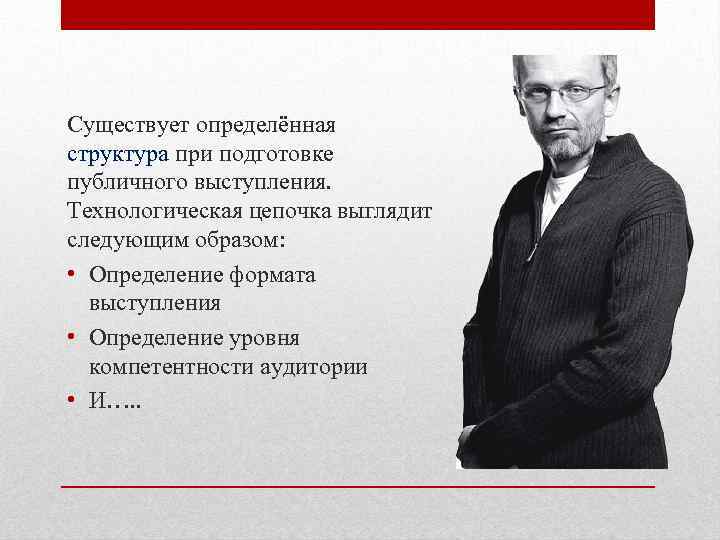 Существует определённая структура при подготовке публичного выступления. Технологическая цепочка выглядит следующим образом:

• Определение формата выступления
• Определение уровня компетентности аудитории
• И…..